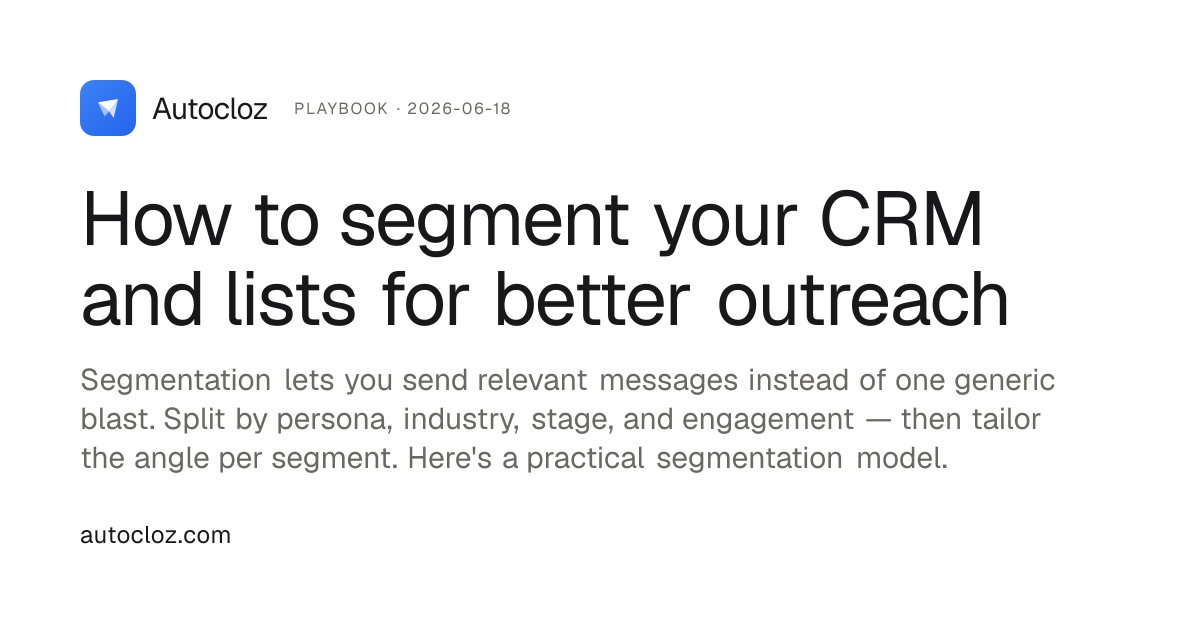 Autocloz PLAYBOOK · 2026-06-18

How to segment your CRM and lists for better outreach

Segmentation lets you send relevant messages instead of one generic blast. Split by persona, industry, stage, and engagement — then tailor the angle per segment. Here's a practical segmentation model.

autocloz.com